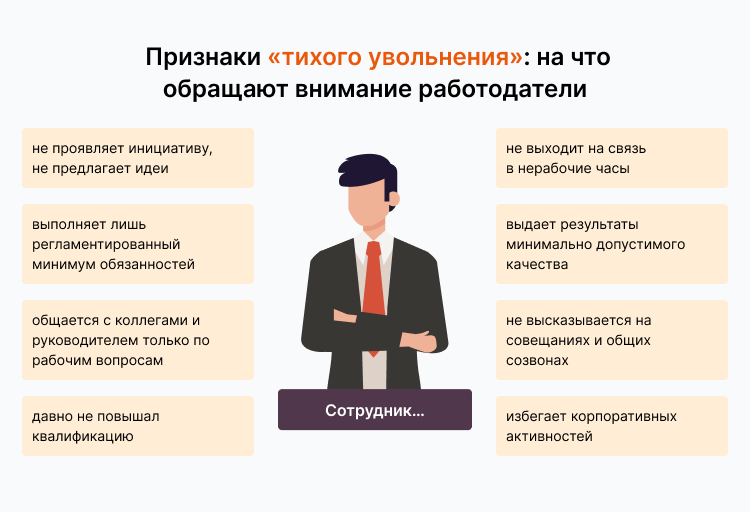 Признаки «тихого увольнения»: на что обращают внимание работодатели

не проявляет инициативу, не предлагает идеи

выполняет лишь регламентированный минимум обязанностей

общается с коллегами и руководителем только по рабочим вопросам

давно не повышал квалификацию

Сотрудник...

не выходит на связь в нерабочие часы

выдает результаты минимально допустимого качества

не высказывается на совещаниях и общих созвонах

избегает корпоративных активностей